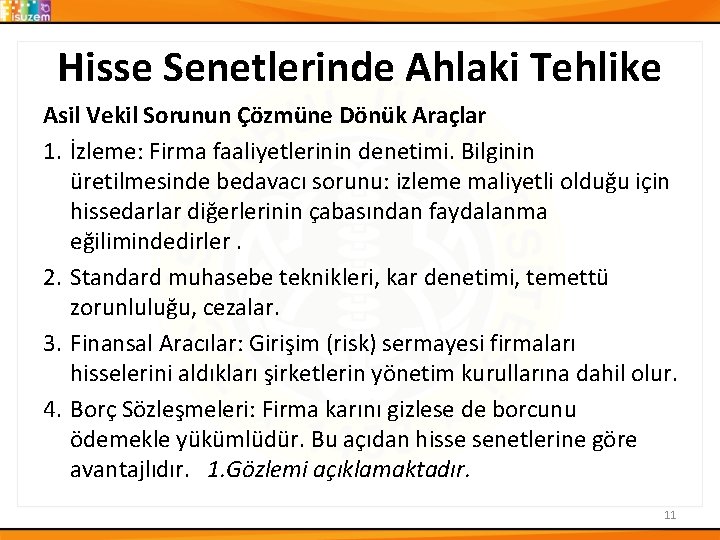 isuzem

Hisse Senetlerinde Ahlaki Tehlike

Asil Vekil Sorunun Çözmüne Dönük Araçlar

1. İzleme: Firma faaliyetlerinin denetimi. Bilginin üretilmesinde bedavacı sorunu: izleme maliyetli olduğu için hissedarlar diğerlerinin çabasından faydalanma eğilimindedirler .

2. Standard muhasebe teknikleri, kar denetimi, temettü zorunluluğu, cezalar.

3. Finansal Aracılar: Girişim (risk) sermayesi firmaları hisselerini aldıkları şirketlerin yönetim kurullarına dahil olur.

4. Borç Sözleşmeleri: Firma karını gizlese de borcunu ödemekle yükümlüdür. Bu açıdan hisse senetlerine göre avantajlıdır. 1.Gözlemi açıklamaktadır.

11